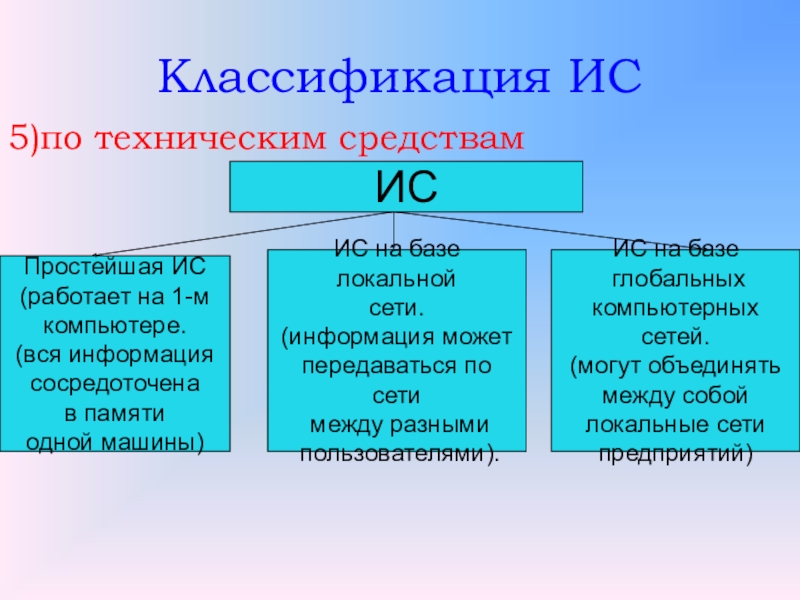 Классификация ИС

5)по техническим средствам

ИС

Простейшая ИС (работает на 1-м компьютере. (вся информация сосредоточена в памяти одной машины)

ИС на базе локальной сети. (информация может передаваться по сети между разными пользователями).

ИС на базе глобальных компьютерных сетей. (могут объединять между собой локальные сети предприятий)